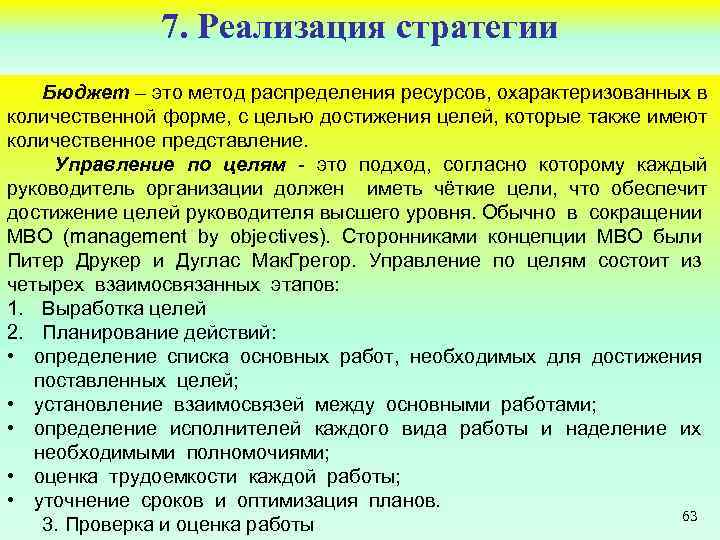 7. Реализация стратегии

Бюджет – это метод распределения ресурсов, охарактеризованных в количественной форме, с целью достижения целей, которые также имеют количественное представление.

Управление по целям - это подход, согласно которому каждый руководитель организации должен иметь чёткие цели, что обеспечит достижение целей руководителя высшего уровня. Обычно в сокращении МВО (management by objectives). Сторонниками концепции МВО были Питер Друкер и Дуглас МакГрегор. Управление по целям состоит из четырех взаимосвязанных этапов:
1. Выработка целей
2. Планирование действий:
• определение списка основных работ, необходимых для достижения поставленных целей;
• установление взаимосвязей между основными работами;
• определение исполнителей каждого вида работы и наделение их необходимыми полномочиями;
• оценка трудоемкости каждой работы;
• уточнение сроков и оптимизация планов.
3. Проверка и оценка работы

63